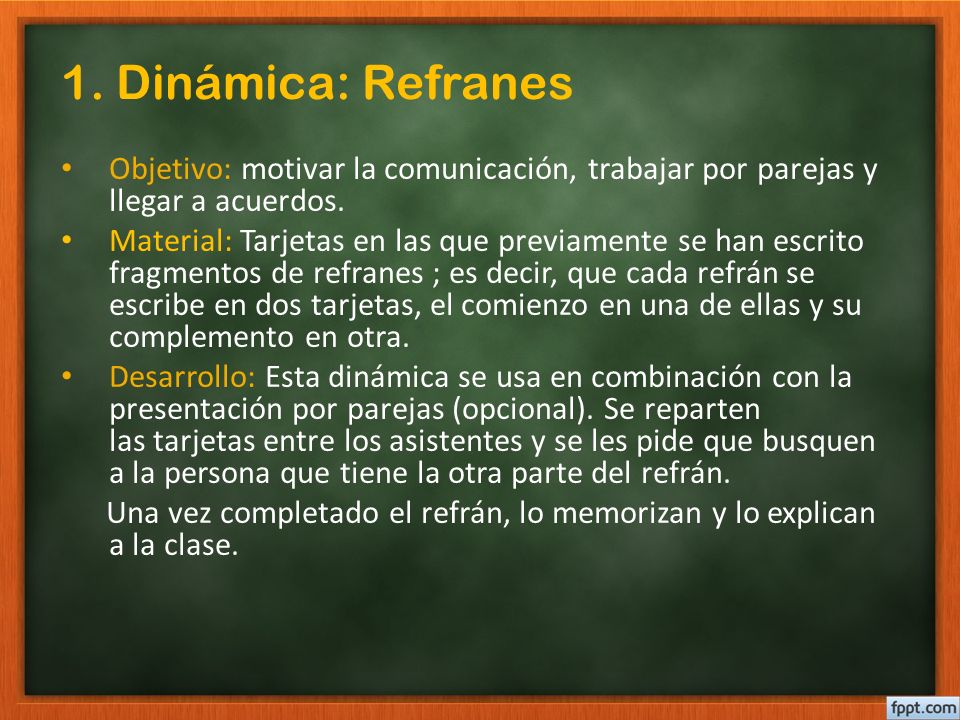 1. Dinámica: Refranes

• Objetivo: motivar la comunicación, trabajar por parejas y llegar a acuerdos.
• Material: Tarjetas en las que previamente se han escrito fragmentos de refranes ; es decir, que cada refrán se escribe en dos tarjetas, el comienzo en una de ellas y su complemento en otra.
• Desarrollo: Esta dinámica se usa en combinación con la presentación por parejas (opcional). Se reparten las tarjetas entre los asistentes y se les pide que busquen a la persona que tiene la otra parte del refrán.

Una vez completado el refrán, lo memorizan y lo explican a la clase.

fppt.com